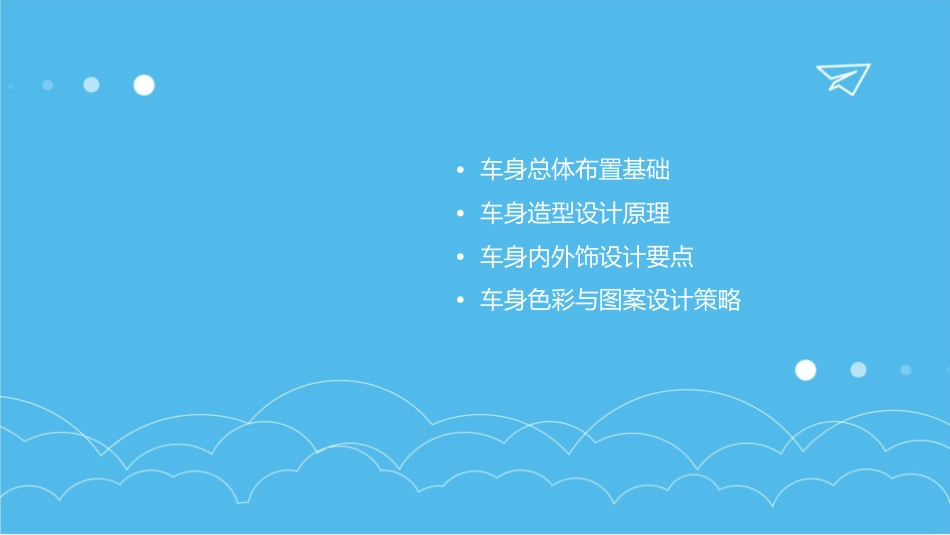 • 车身总体布置基础
• 车身造型设计原理
• 车身内外饰设计要点
• 车身色彩与图案设计策略